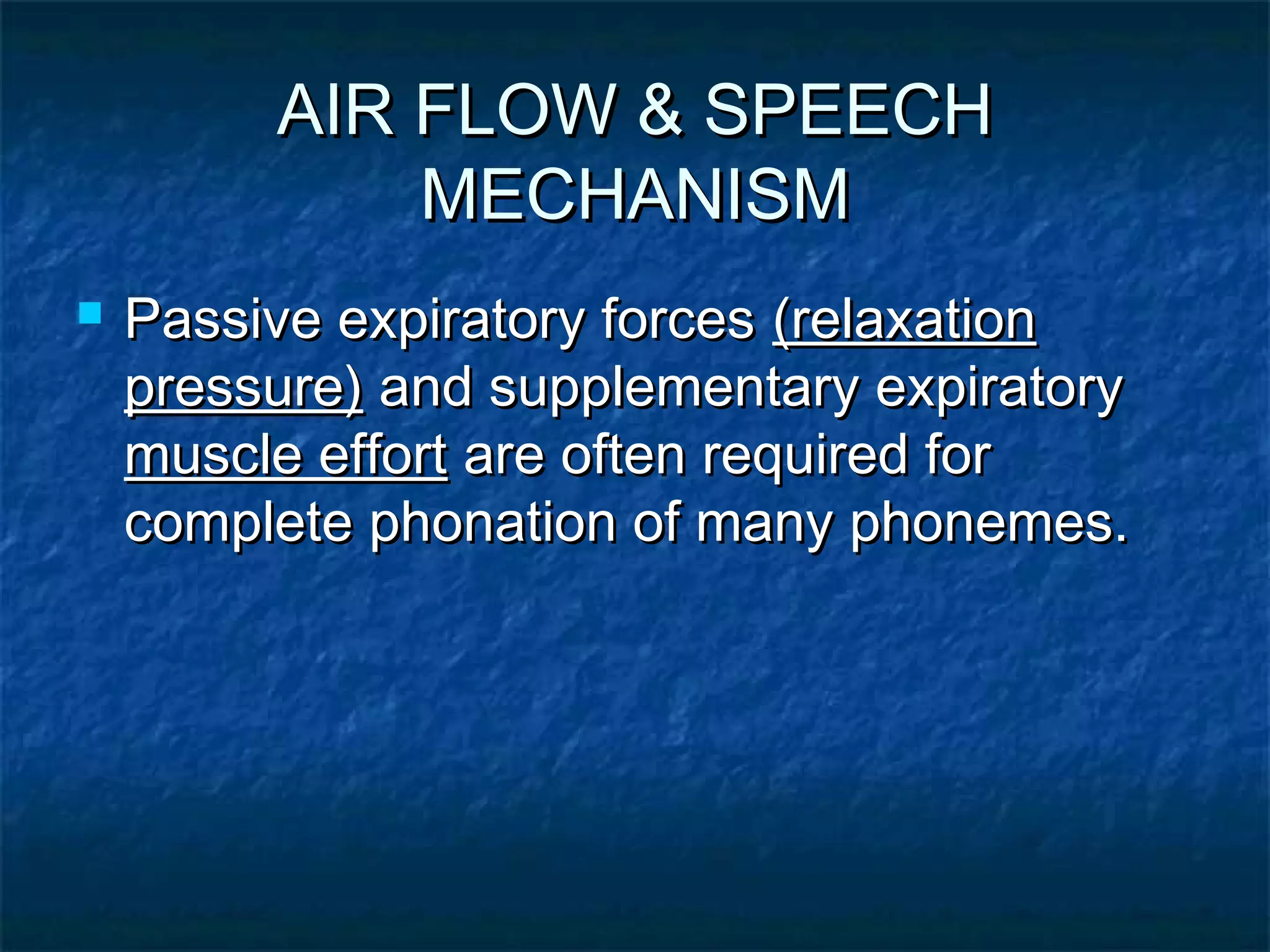 AIR FLOW & SPEECH MECHANISM

Passive expiratory forces (relaxation pressure) and supplementary expiratory muscle effort are often required for complete phonation of many phonemes.